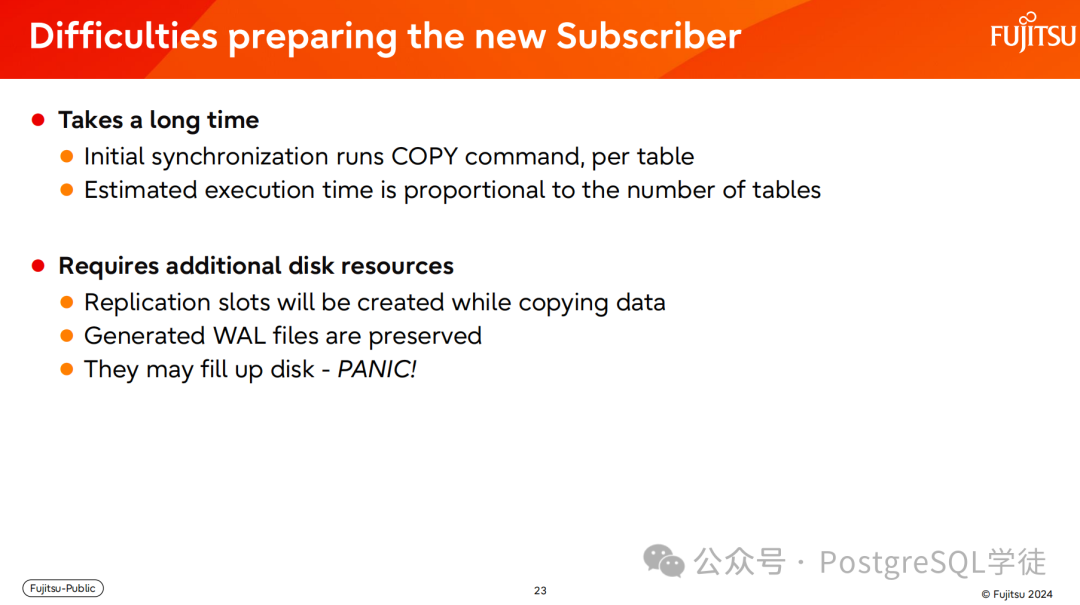 Difficulties preparing the new Subscriber

FUJITSU

• Takes a long time
• Initial synchronization runs COPY command, per table
• Estimated execution time is proportional to the number of tables

• Requires additional disk resources
• Replication slots will be created while copying data
• Generated WAL files are preserved
• They may fill up disk - PANIC!

Fujitsu-Public

23

© Fujitsu 2024

公众号 · PostgreSQL学徒